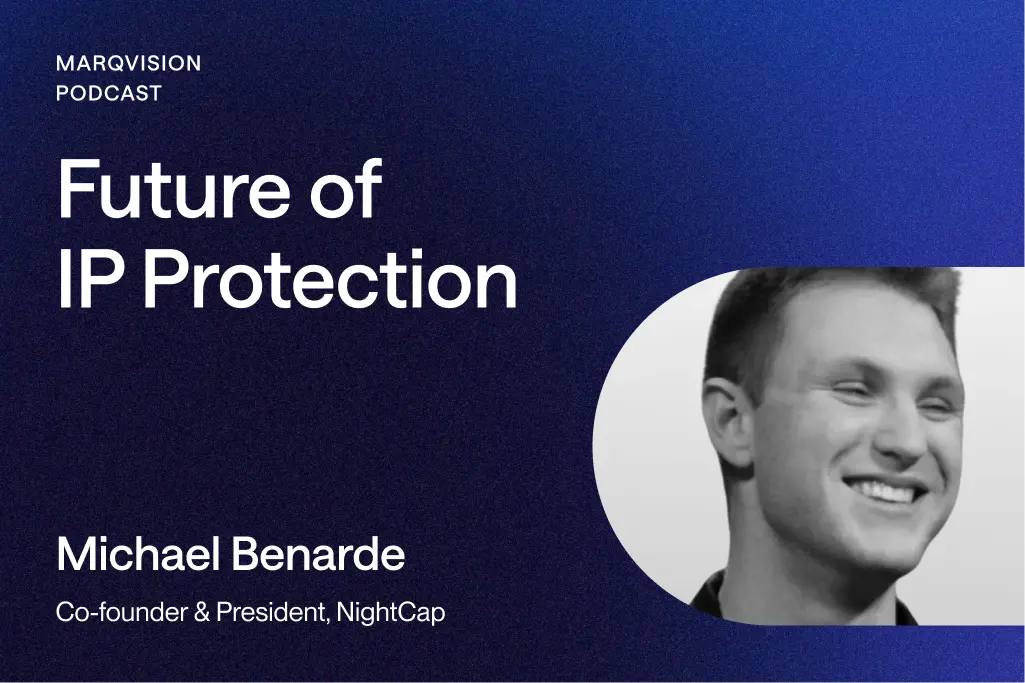 MARQVISION
PODCAST

Future of IP Protection

Michael Benarde

Co-founder & President, NightCap